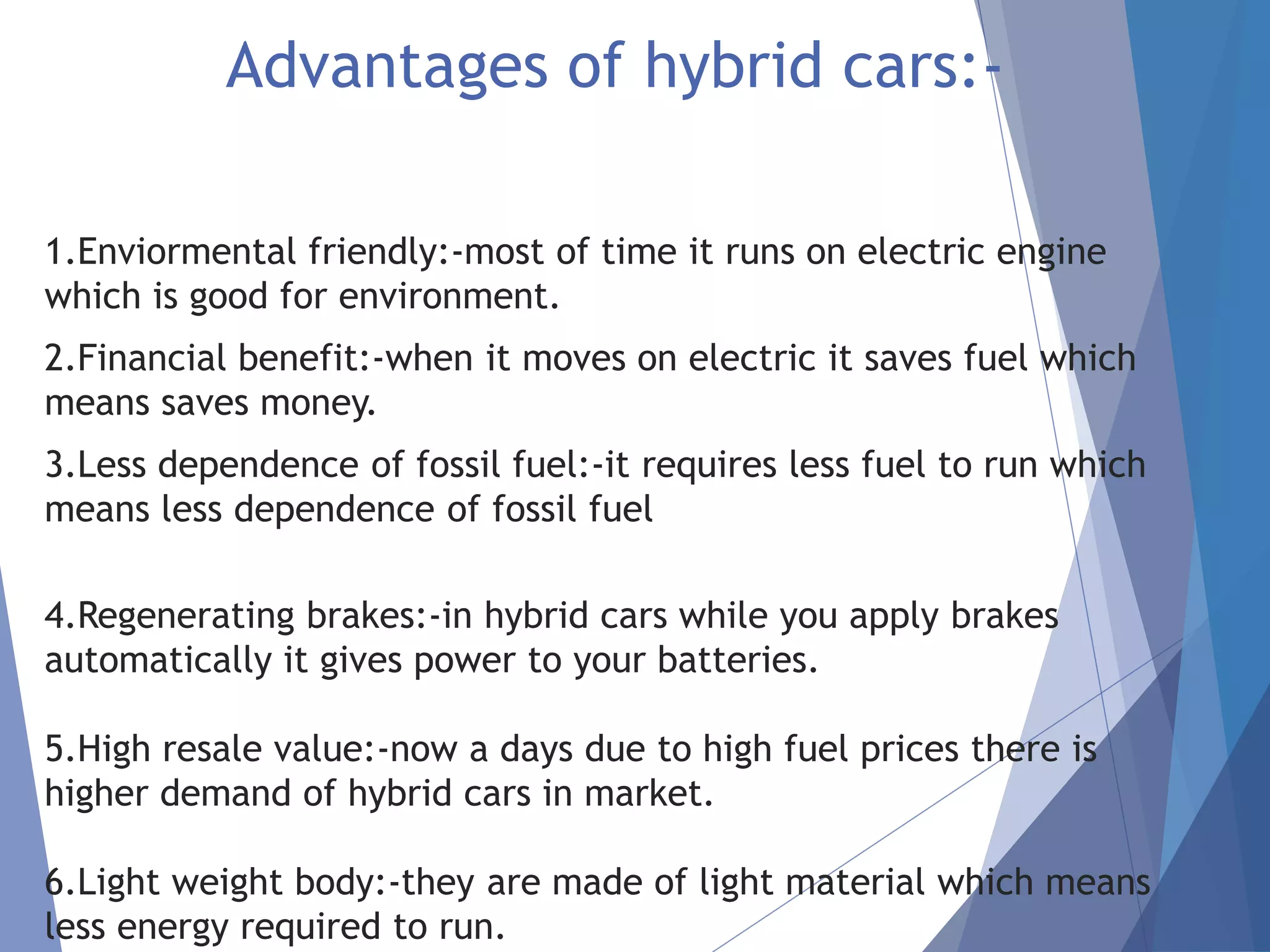 Advantages of hybrid cars:-

1.Enviormental friendly:-most of time it runs on electric engine which is good for environment.

2.Financial benefit:-when it moves on electric it saves fuel which means saves money.

3.Less dependence of fossil fuel:-it requires less fuel to run which means less dependence of fossil fuel

4.Regenerating brakes:-in hybrid cars while you apply brakes automatically it gives power to your batteries.

5.High resale value:-now a days due to high fuel prices there is higher demand of hybrid cars in market.

6.Light weight body:-they are made of light material which means less energy required to run.